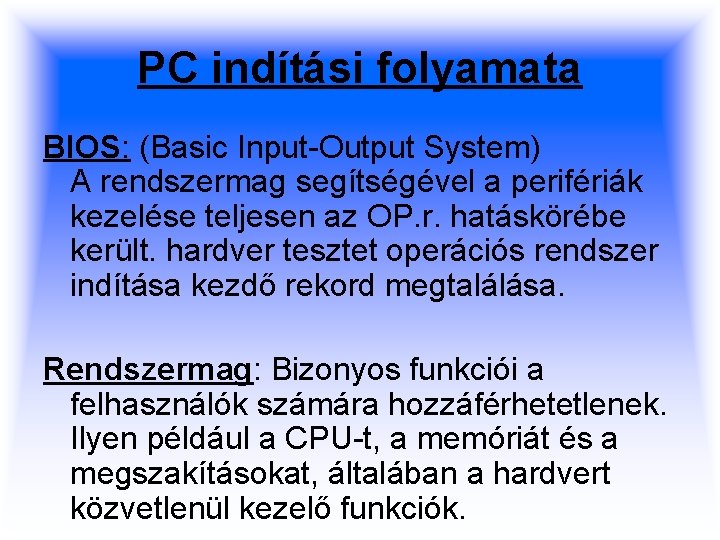 PC indítási folyamata

BIOS: (Basic Input-Output System) A rendszermag segítségével a perifériák kezelése teljesen az OP.r. hatáskörébe került. hardver tesztet operációs rendszer indítása kezdő rekord megtalálása.

Rendszermag: Bizonyos funkciói a felhasználók számára hozzáférhetetlenek. Ilyen például a CPU-t, a memóriát és a megszakításokat, általában a hardvert közvetlenül kezelő funkciók.